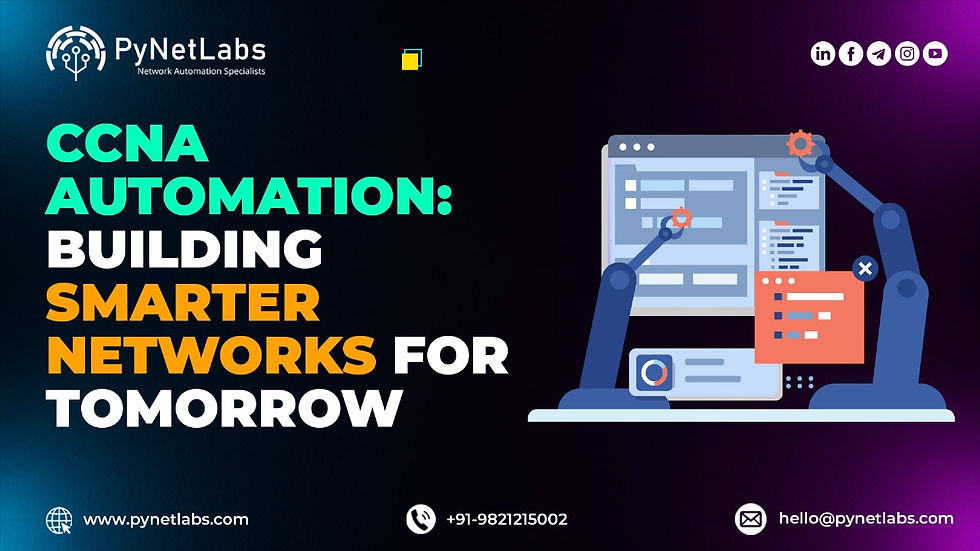 PyNetLabs
Network Automation Specialists

CCNA AUTOMATION: BUILDING SMARTER NETWORKS FOR TOMORROW

www.pynetlabs.com

+91-9821215002

hello@pynetlabs.com